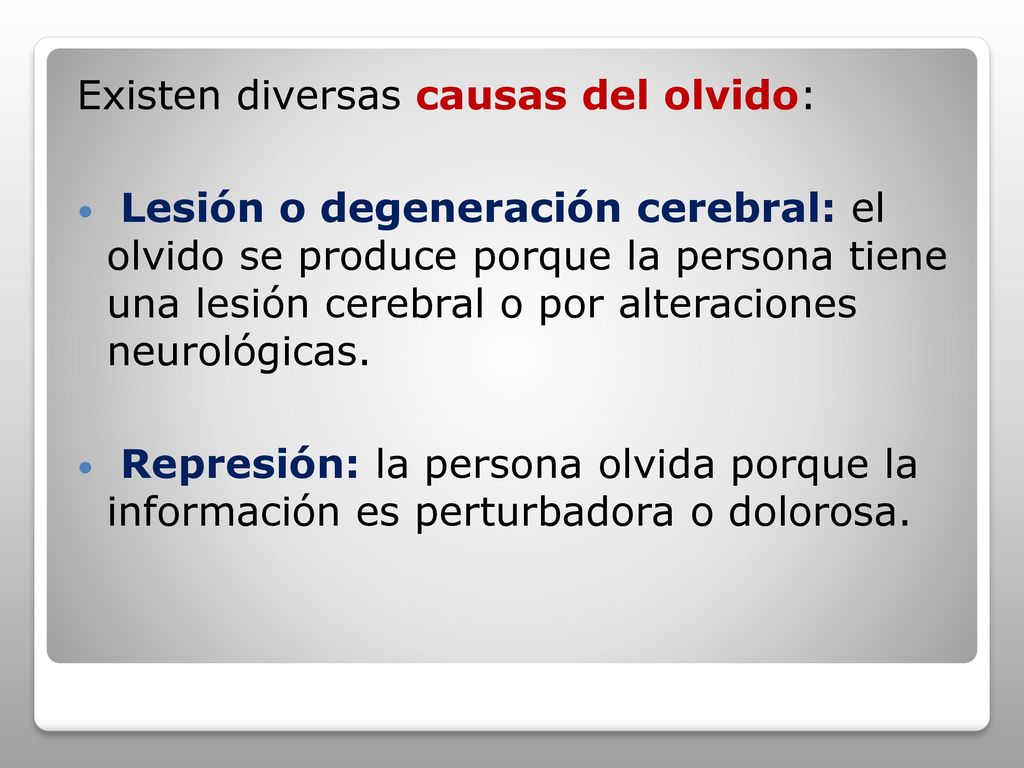 Existen diversas causas del olvido:

• Lesión o degeneración cerebral: el olvido se produce porque la persona tiene una lesión cerebral o por alteraciones neurológicas.

• Represión: la persona olvida porque la información es perturbadora o dolorosa.